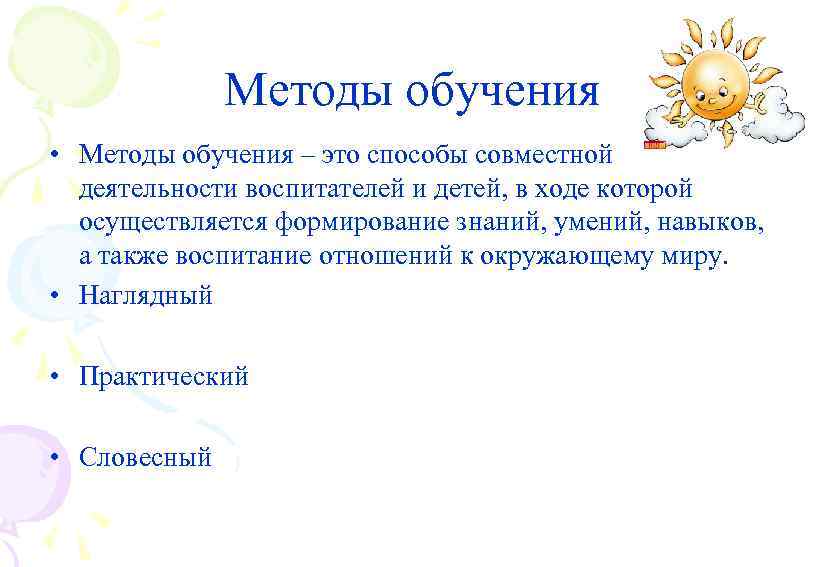 Методы обучения

• Методы обучения – это способы совместной деятельности воспитателей и детей, в ходе которой осуществляется формирование знаний, умений, навыков, а также воспитание отношений к окружающему миру.
• Наглядный

• Практический

• Словесный